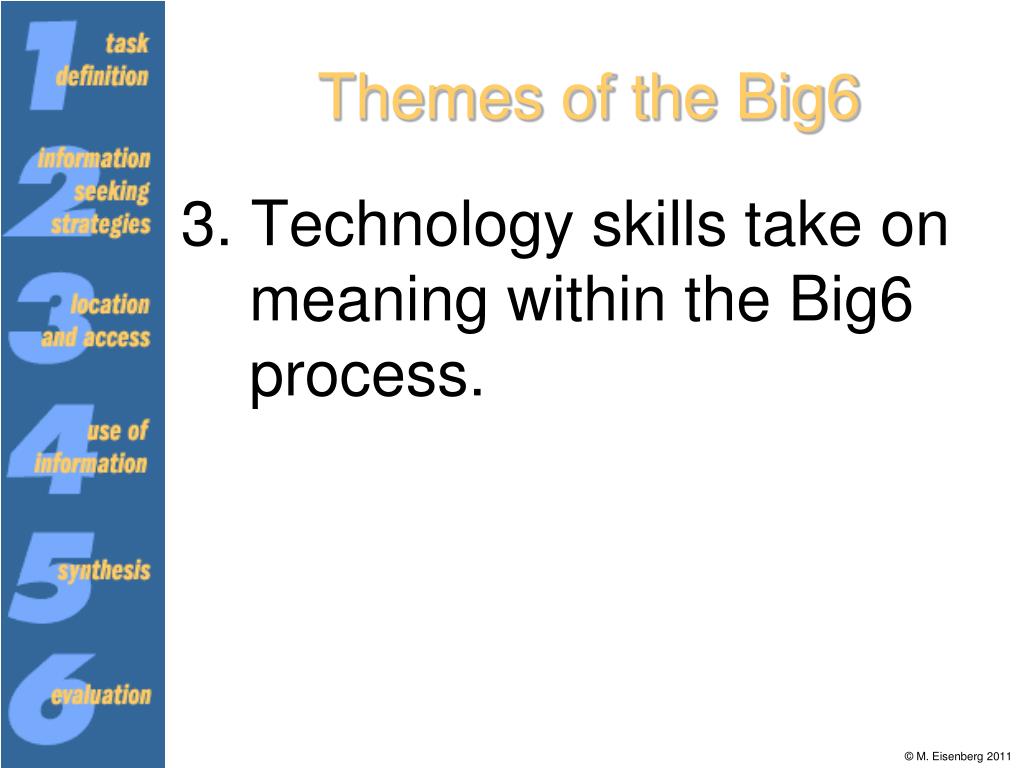 1 task definition
2 information seeking strategies
3 location and access
4 use of information
5 synthesis
6 evaluation

Themes of the Big6

3. Technology skills take on meaning within the Big6 process.

© M. Eisenberg 2011